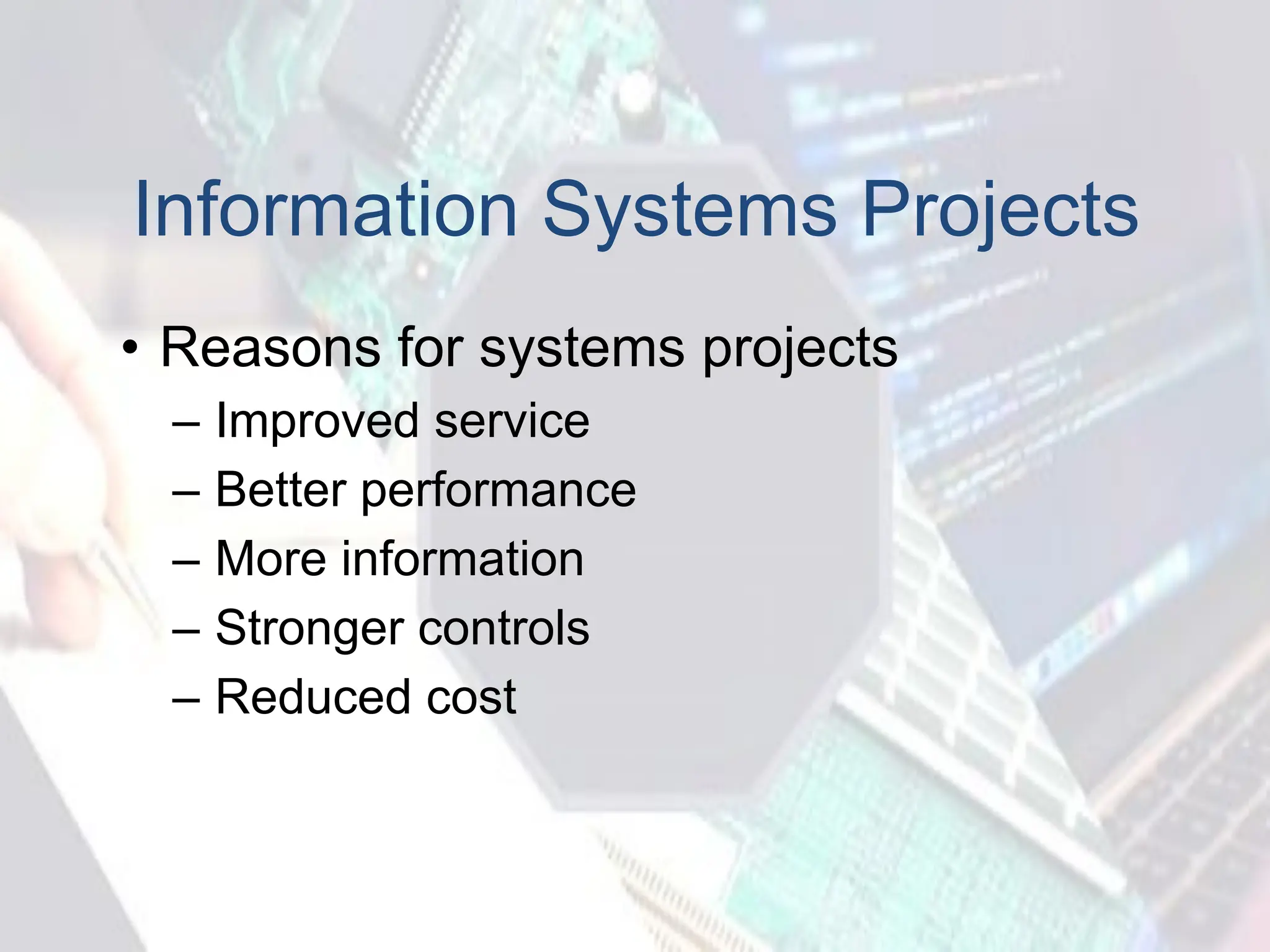 Information Systems Projects

• Reasons for systems projects
  – Improved service
  – Better performance
  – More information
  – Stronger controls
  – Reduced cost